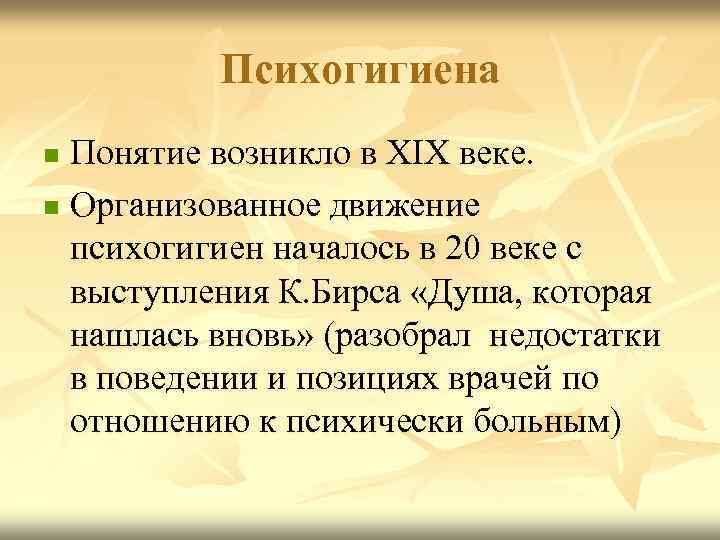 Психогигиена

Понятие возникло в XIX веке.

Организованное движение психогигиен началось в 20 веке с выступления К.Бирса «Душа, которая нашлась вновь» (разобрал  недостатки в поведении и позициях врачей по отношению к психически больным)